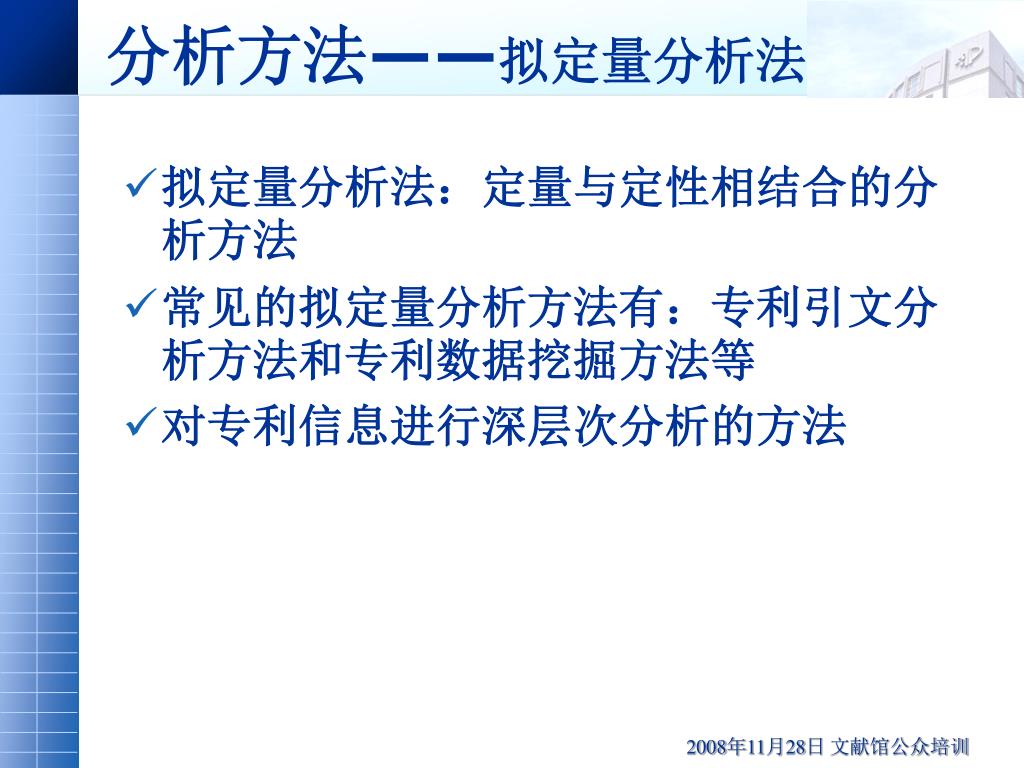 分析方法——拟定量分析法

✓拟定量分析法：定量与定性相结合的分析方法

✓常见的拟定量分析方法有：专利引文分析方法和专利数据挖掘方法等

✓对专利信息进行深层次分析的方法

2008年11月28日 文献馆公众培训